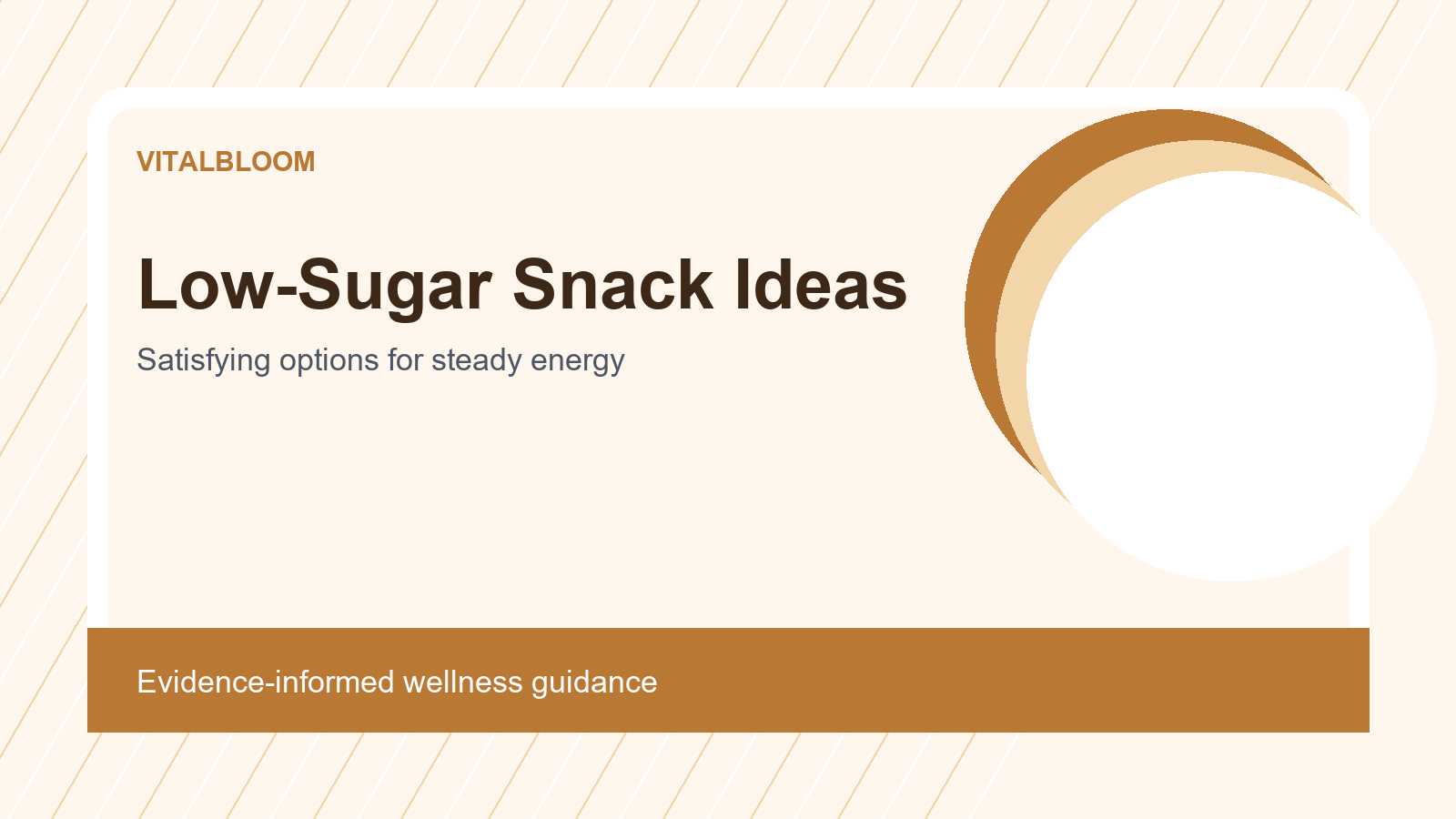 VITALBLOOM

Low-Sugar Snack Ideas

Satisfying options for steady energy

Evidence-informed wellness guidance